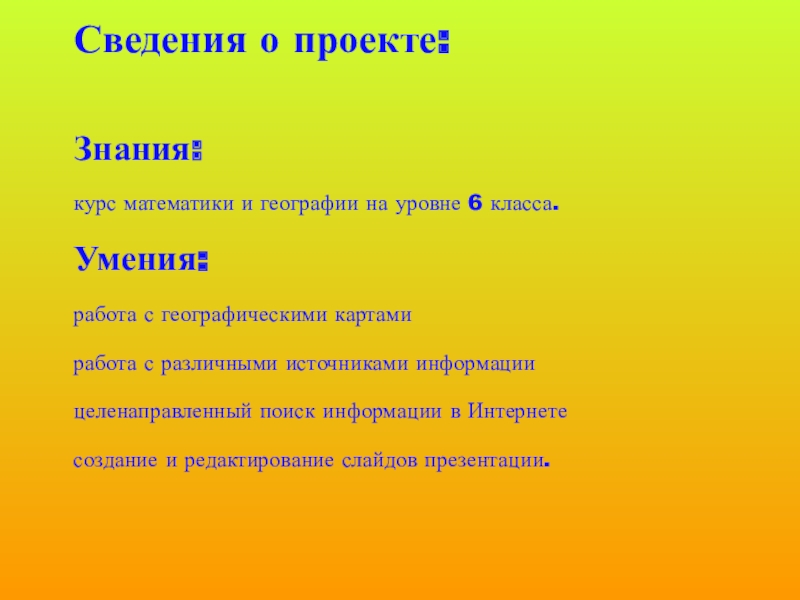 Сведения о проекте:

Знания:

курс математики и географии на уровне 6 класса.

Умения:

работа с географическими картами

работа с различными источниками информации

целенаправленный поиск информации в Интернете

создание и редактирование слайдов презентации.